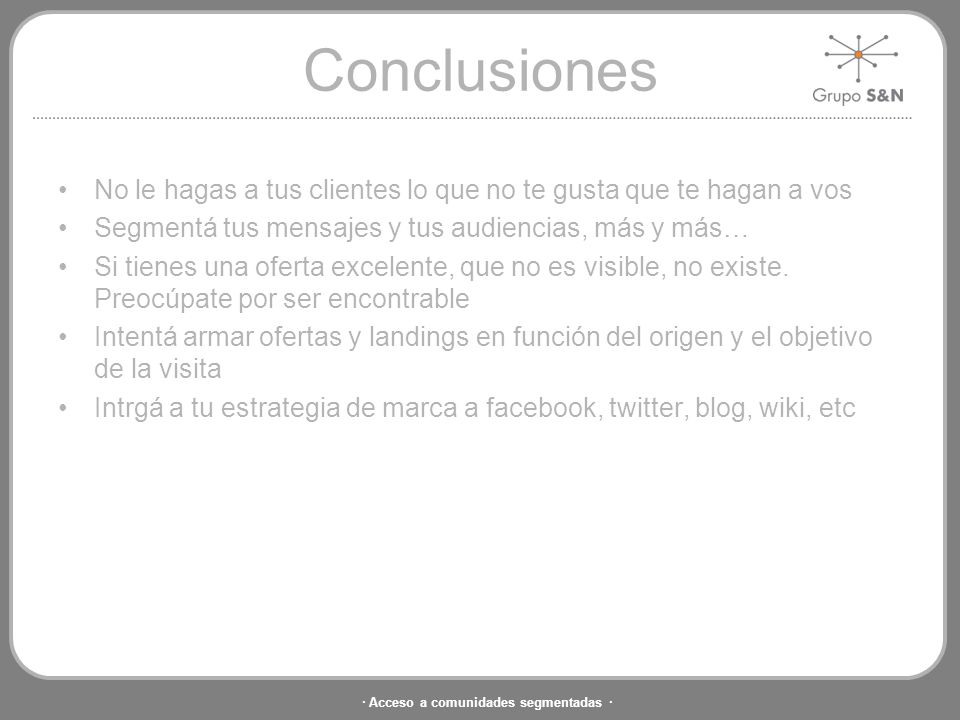 Conclusiones

Grupo S&N

• No le hagas a tus clientes lo que no te gusta que te hagan a vos
• Segmentá tus mensajes y tus audiencias, más y más…
• Si tienes una oferta excelente, que no es visible, no existe. Preocúpate por ser encontrable
• Intentá armar ofertas y landings en función del origen y el objetivo de la visita
• Intrgá a tu estrategia de marca a facebook, twitter, blog, wiki, etc

· Acceso a comunidades segmentadas ·